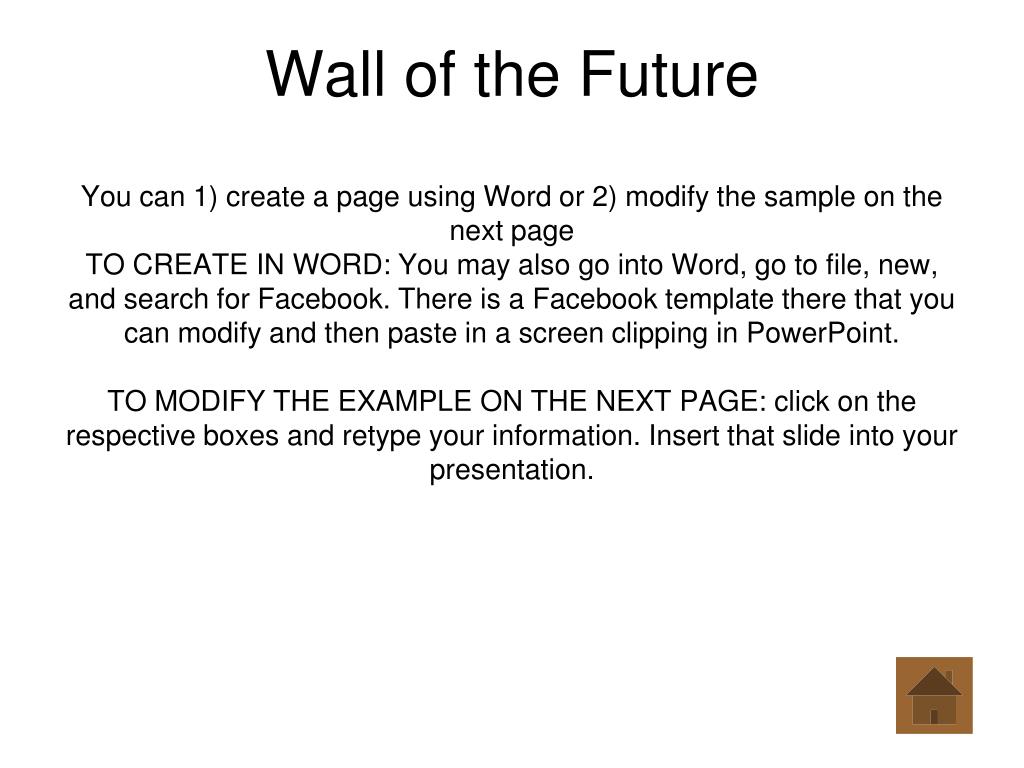 Wall of the Future

You can 1) create a page using Word or 2) modify the sample on the next page
TO CREATE IN WORD: You may also go into Word, go to file, new, and search for Facebook. There is a Facebook template there that you can modify and then paste in a screen clipping in PowerPoint.

TO MODIFY THE EXAMPLE ON THE NEXT PAGE: click on the respective boxes and retype your information. Insert that slide into your presentation.